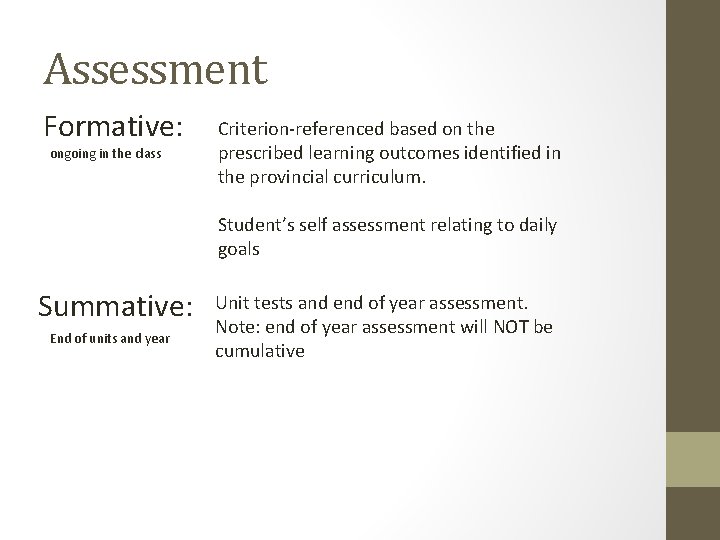 Assessment

Formative:
ongoing in the class

Criterion-referenced based on the prescribed learning outcomes identified in the provincial curriculum.

Student's self assessment relating to daily goals

Summative:
End of units and year

Unit tests and end of year assessment.
Note: end of year assessment will NOT be cumulative